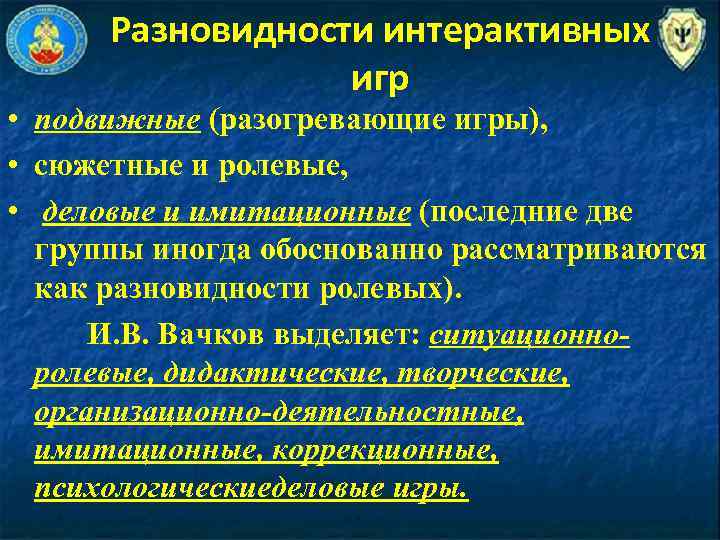 Разновидности интерактивных игр

• подвижные (разогревающие игры),
• сюжетные и ролевые,
• деловые и имитационные (последние две группы иногда обоснованно рассматриваются как разновидности ролевых).

И.В. Вачков выделяет: ситуационно-ролевые, дидактические, творческие, организационно-деятельностные, имитационные, коррекционные, психологическиеделовые игры.